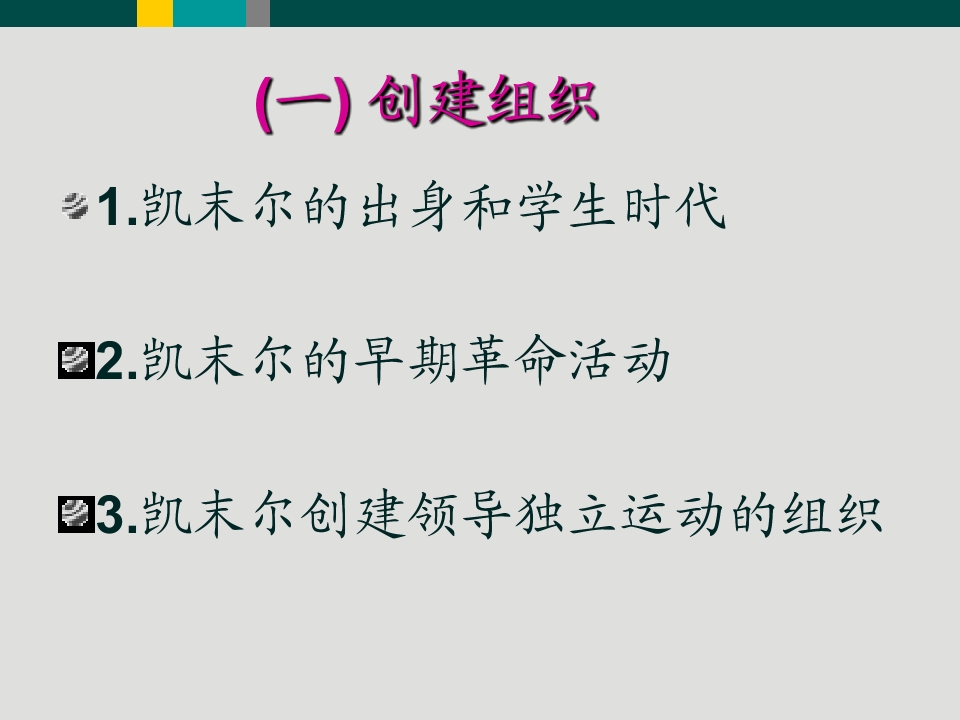 (一) 创建组织

1.凯末尔的出身和学生时代

2.凯末尔的早期革命活动

3.凯末尔创建领导独立运动的组织